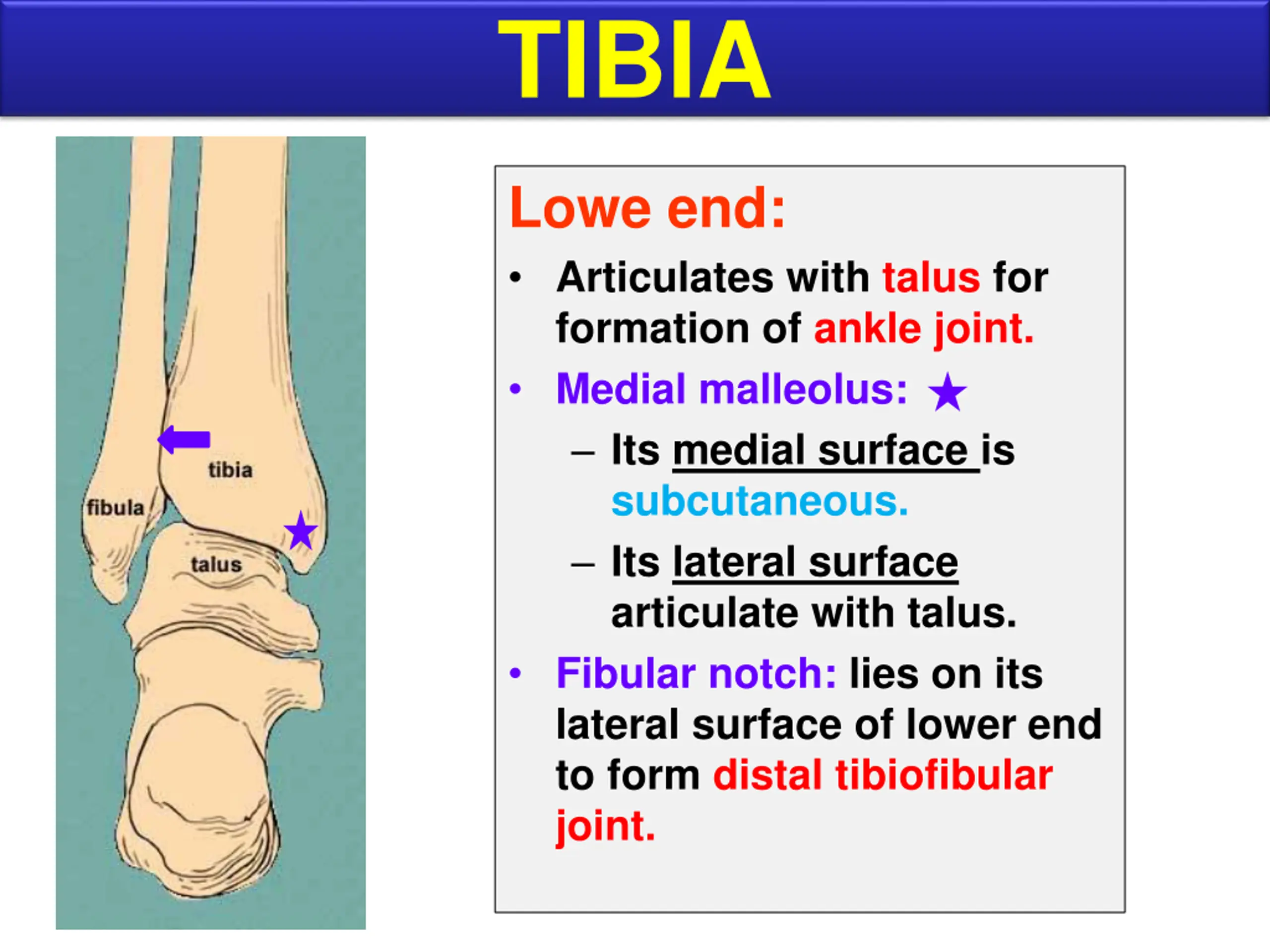 TIBIA

tibia
fibula
talus

Lowe end:

• Articulates with talus for formation of ankle joint.
• Medial malleolus: ★
– Its medial surface is subcutaneous.
– Its lateral surface articulate with talus.
• Fibular notch: lies on its lateral surface of lower end to form distal tibiofibular joint.